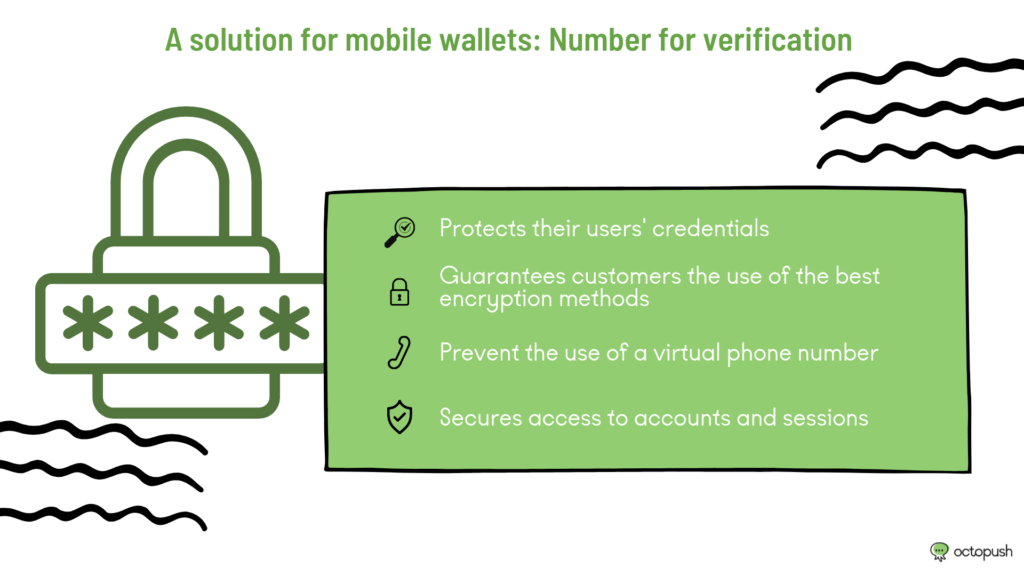 A solution for mobile wallets: Number for verification

****

Protects their users' credentials

Guarantees customers the use of the best encryption methods

Prevent the use of a virtual phone number

Secures access to accounts and sessions

octopush